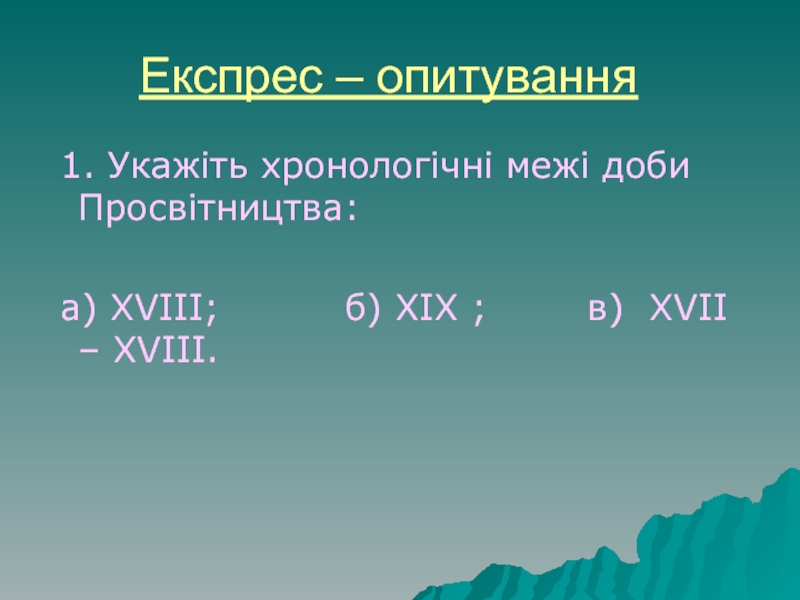 Експрес – опитування

1. Укажіть хронологічні межі доби Просвітництва:

а) XVIII; б) XIX ; в) XVII – XVIII.